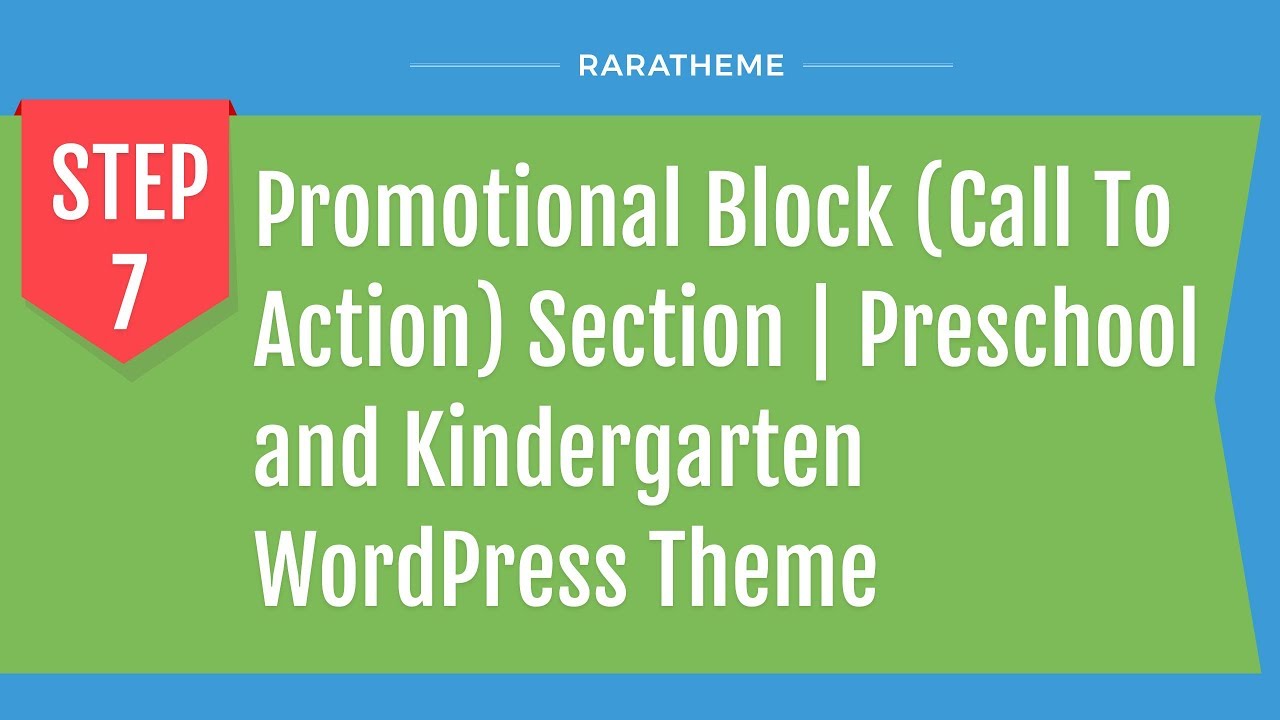 RARATHEME

STEP 7

Promotional Block (Call To Action) Section | Preschool and Kindergarten WordPress Theme